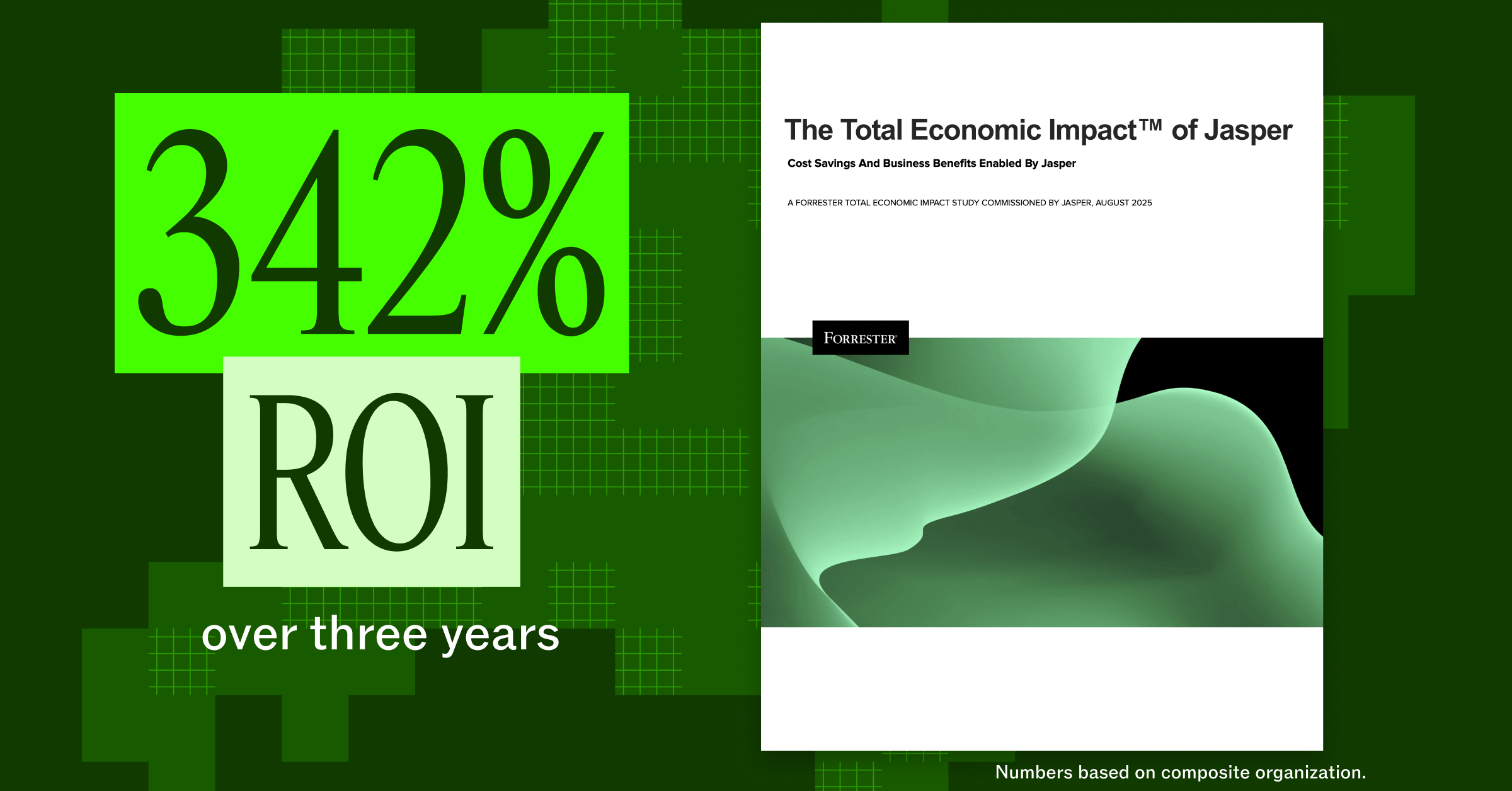 342%

ROI

over three years

The Total Economic Impact™ of Jasper

Cost Savings And Business Benefits Enabled By Jasper

A FORRESTER TOTAL ECONOMIC IMPACT STUDY COMMISSIONED BY JASPER, AUGUST 2025

FORRESTER

Numbers based on composite organization.